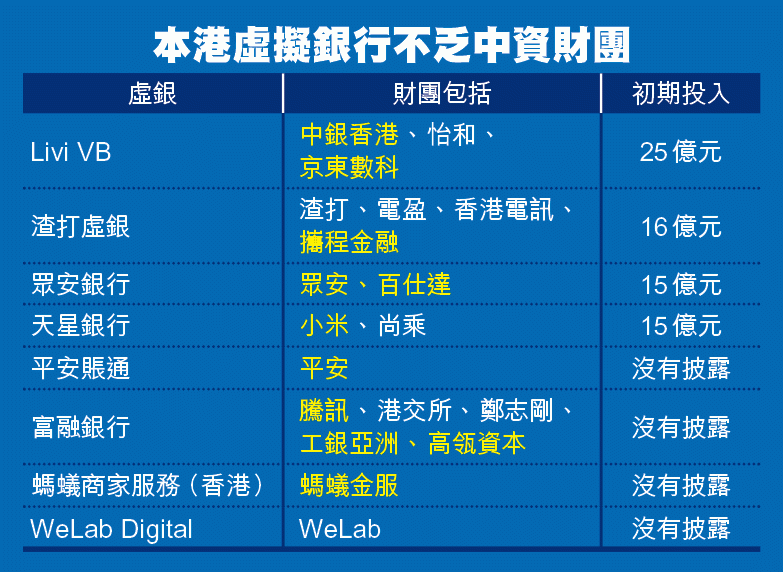 本港虛擬銀行不乏中資財團

| 虛銀 | 財團包括 | 初期投入 |
|---|---|---|
| Livi VB | 中銀香港、怡和、京東數科 | 25億元 |
| 渣打虛銀 | 渣打、電盈、香港電訊、攜程金融 | 16億元 |
| 眾安銀行 | 眾安、百仕達 | 15億元 |
| 天星銀行 | 小米、尚乘 | 15億元 |
| 平安賬通 | 平安 | 沒有披露 |
| 富融銀行 | 騰訊、港交所、鄭志剛、工銀亞洲、高瓴資本 | 沒有披露 |
| 螞蟻商家服務（香港） | 螞蟻金服 | 沒有披露 |
| WeLab Digital | WeLab | 沒有披露 |